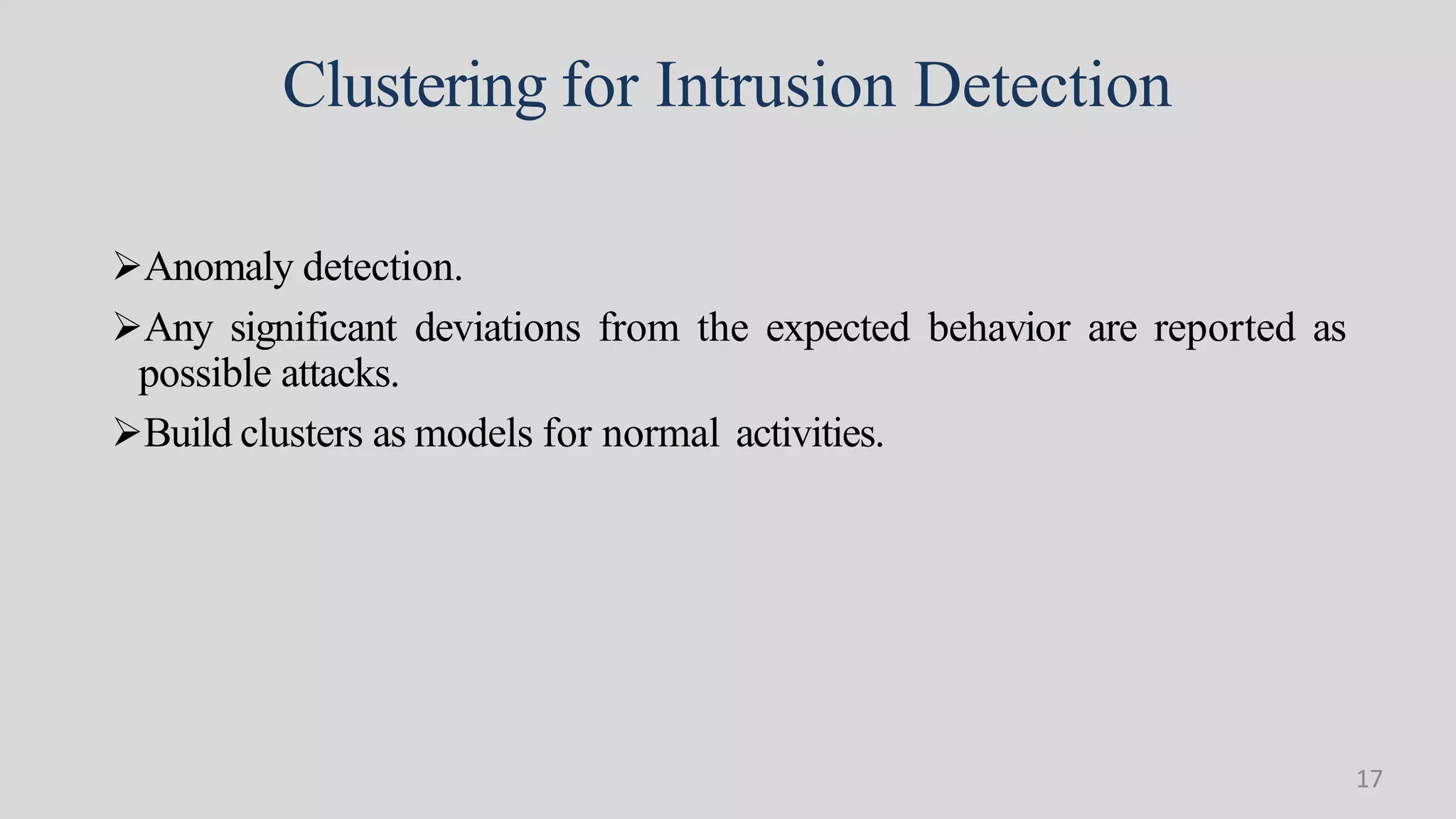 Clustering for Intrusion Detection

➢Anomaly detection.

➢Any significant deviations from the expected behavior are reported as possible attacks.

➢Build clusters as models for normal activities.

17